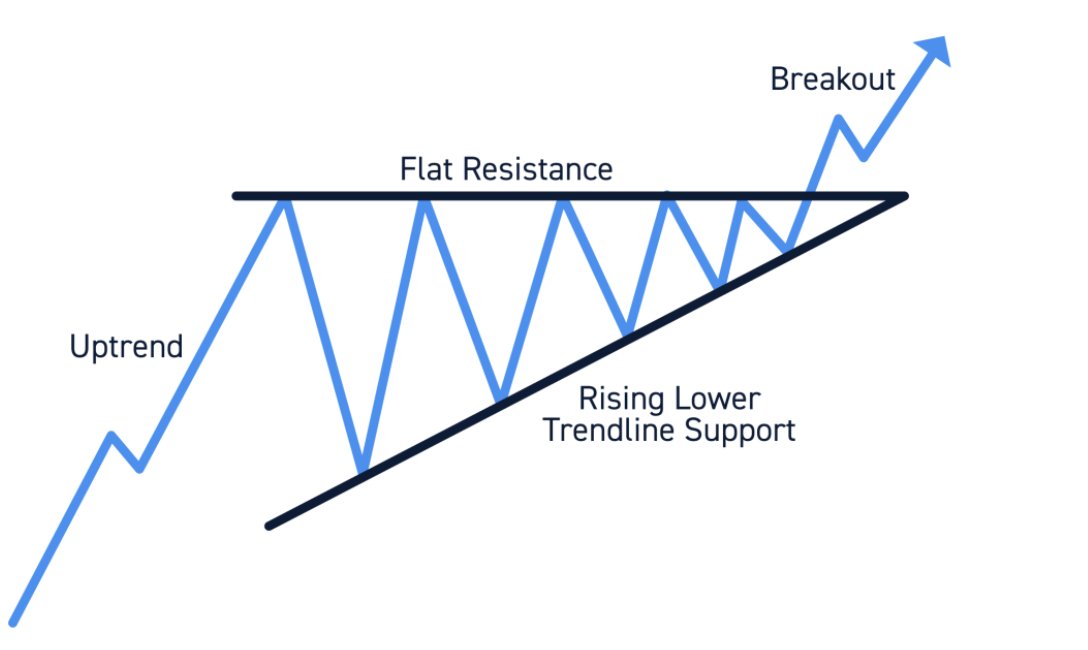 Breakout

Flat Resistance

Uptrend

Rising Lower
Trendline Support